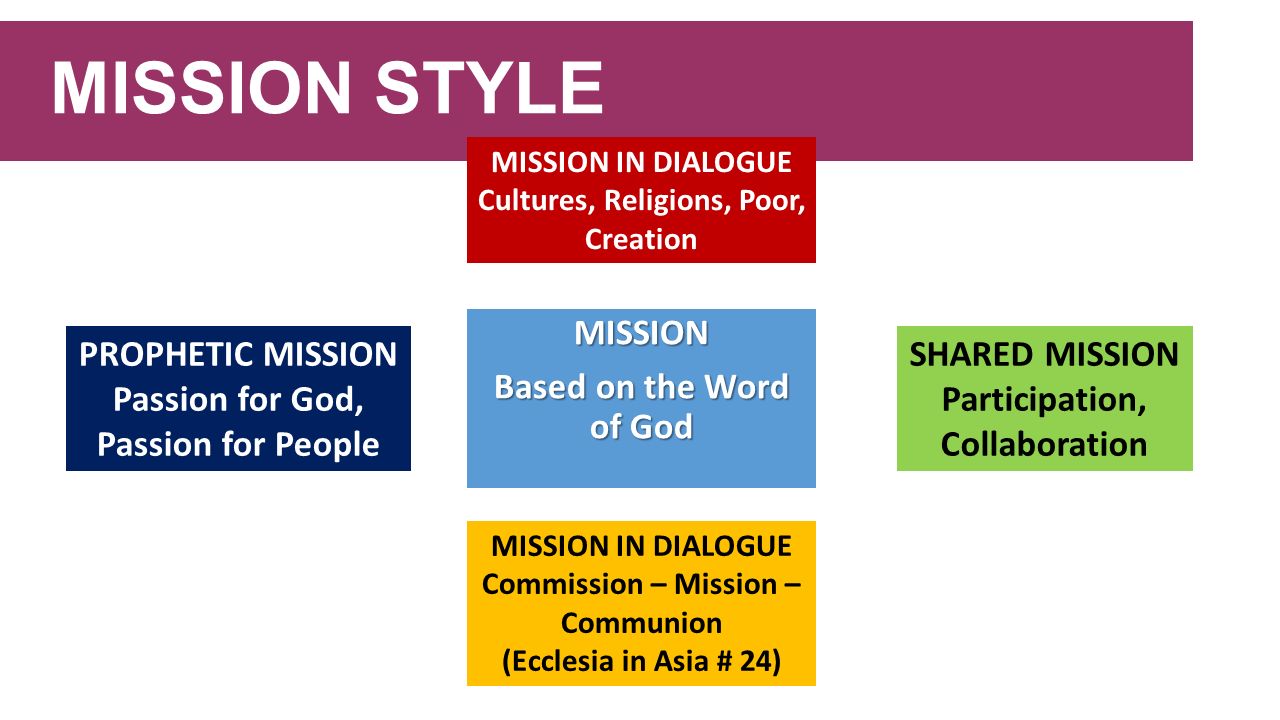 MISSION STYLE

MISSION IN DIALOGUE
Cultures, Religions, Poor, Creation

PROPHETIC MISSION
Passion for God, Passion for People

MISSION
Based on the Word of God

SHARED MISSION
Participation, Collaboration

MISSION IN DIALOGUE
Commission – Mission – Communion
(Ecclesia in Asia # 24)